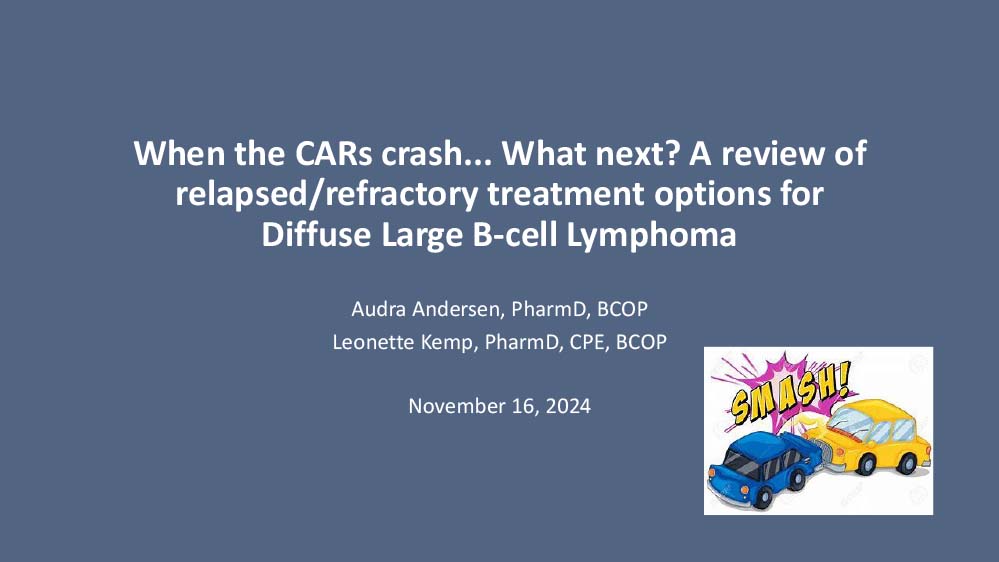 When the CARs crash... What next? A review of relapsed/refractory treatment options for Diffuse Large B-cell Lymphoma

Audra Andersen, PharmD, BCOP
Leonette Kemp, PharmD, CPE, BCOP

November 16, 2024

SMASH!